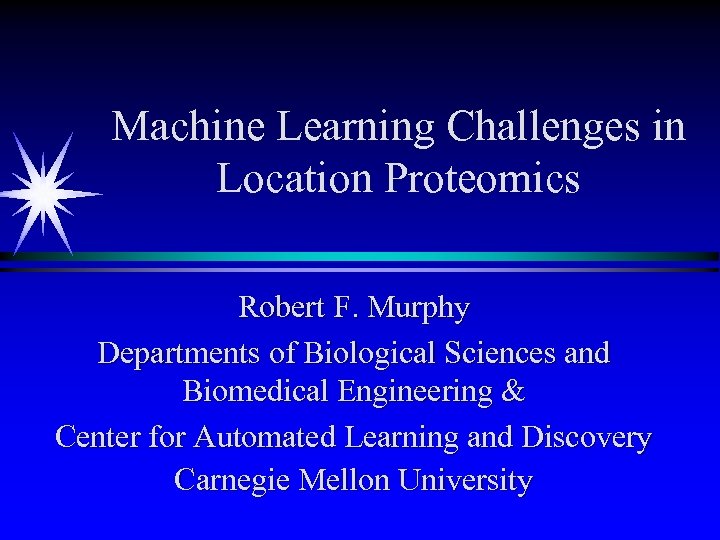 Machine Learning Challenges in Location Proteomics

Robert F. Murphy
Departments of Biological Sciences and Biomedical Engineering &
Center for Automated Learning and Discovery
Carnegie Mellon University